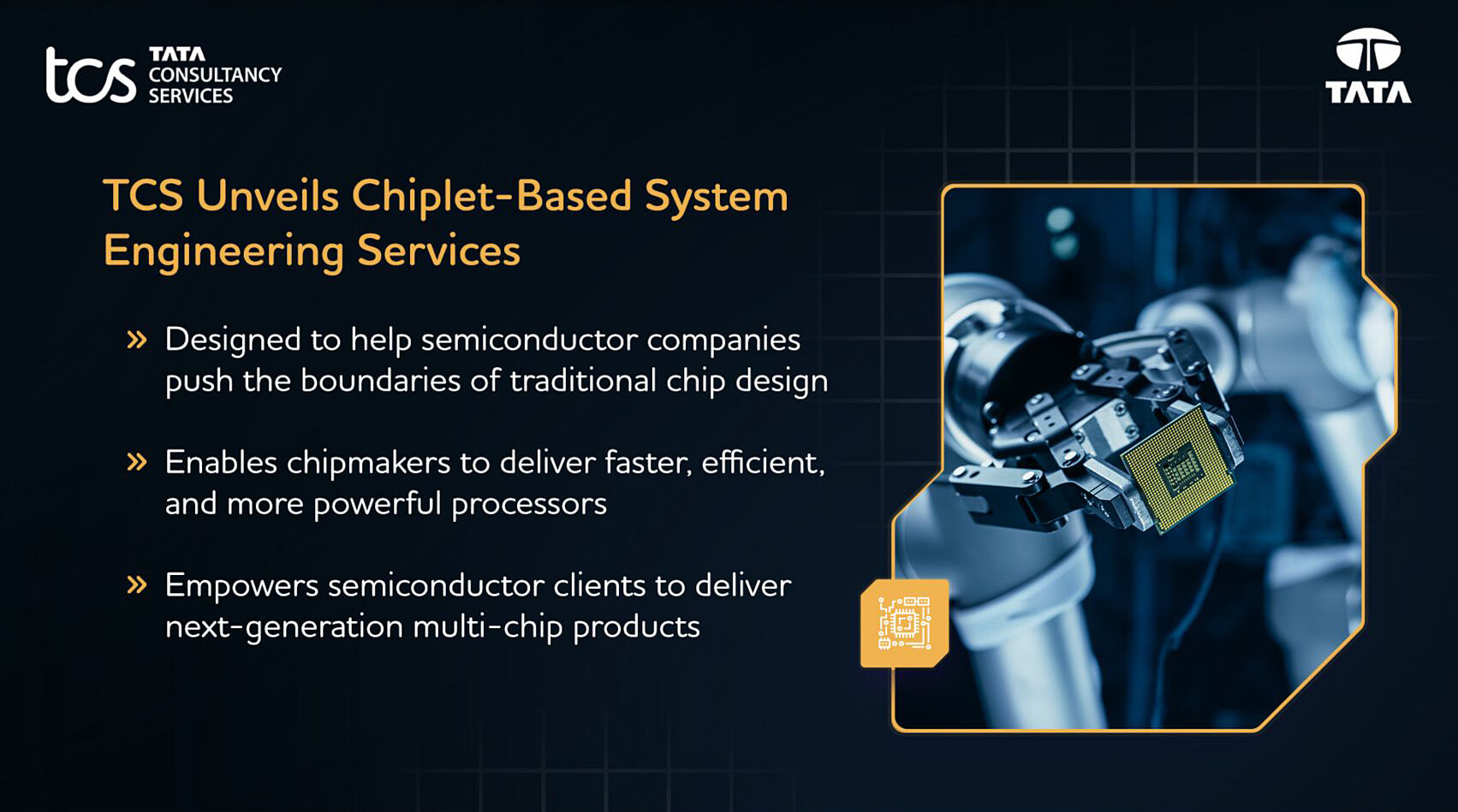 tcs TATA CONSULTANCY SERVICES

TATA

TCS Unveils Chiplet-Based System Engineering Services

» Designed to help semiconductor companies push the boundaries of traditional chip design

» Enables chipmakers to deliver faster, efficient, and more powerful processors

» Empowers semiconductor clients to deliver next-generation multi-chip products